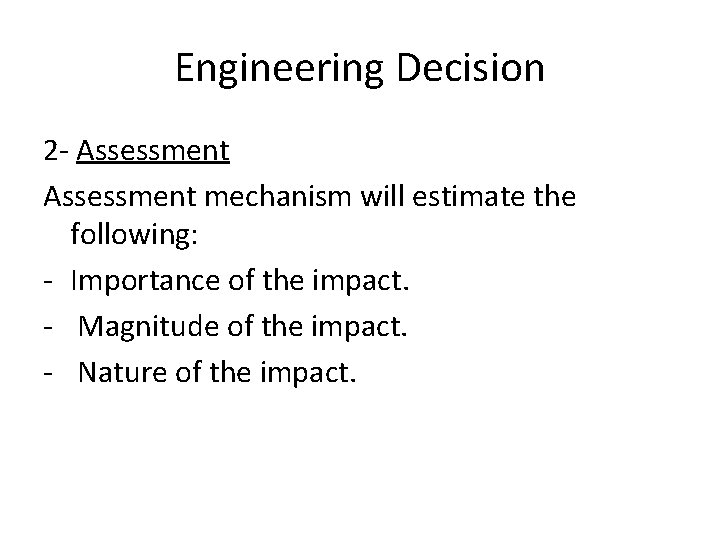 Engineering Decision

2- Assessment

Assessment mechanism will estimate the following:

- Importance of the impact.
- Magnitude of the impact.
- Nature of the impact.